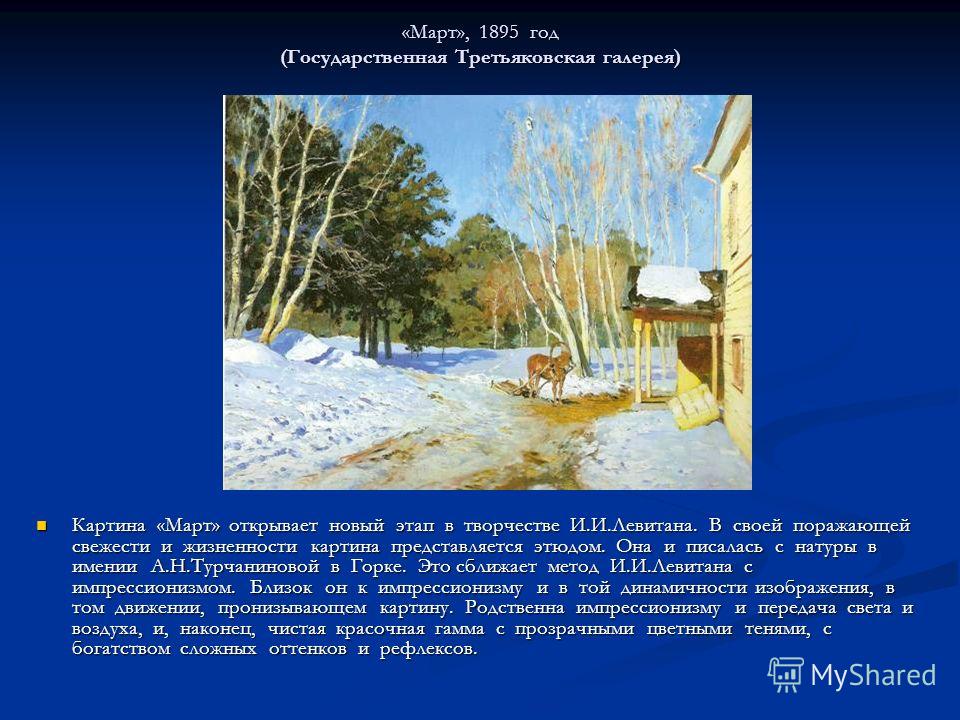 «Март», 1895 год
(Государственная Третьяковская галерея)

Картина «Март» открывает новый этап в творчестве И.И.Левитана. В своей поражающей свежести и жизненности картина представляется этюдом. Она и писалась с натуры в имении А.Н.Турчаниновой в Горке. Это сближает метод И.И.Левитана с импрессионизмом. Близок он к импрессионизму и в той динамичности изображения, в том движении, пронизывающем картину. Родственна импрессионизму и передача света и воздуха, и, наконец, чистая красочная гамма с прозрачными цветными тенями, с богатством сложных оттенков и рефлексов.

MyShared